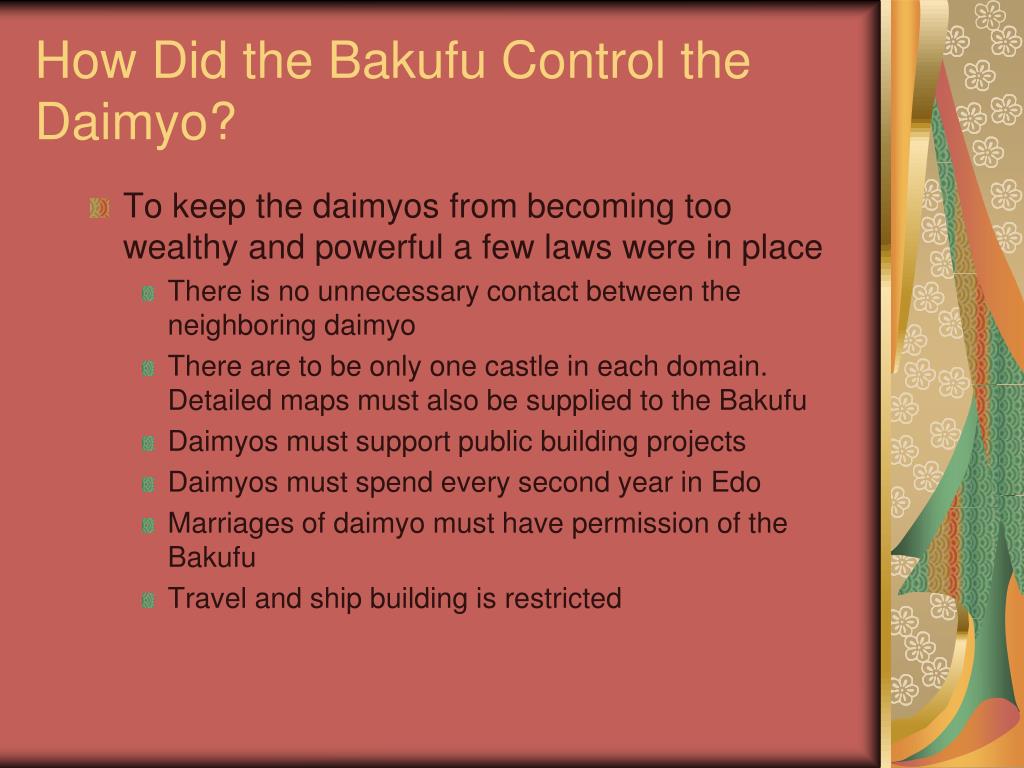 How Did the Bakufu Control the Daimyo?

To keep the daimyos from becoming too wealthy and powerful a few laws were in place

There is no unnecessary contact between the neighboring daimyo

There are to be only one castle in each domain. Detailed maps must also be supplied to the Bakufu

Daimyos must support public building projects

Daimyos must spend every second year in Edo

Marriages of daimyo must have permission of the Bakufu

Travel and ship building is restricted